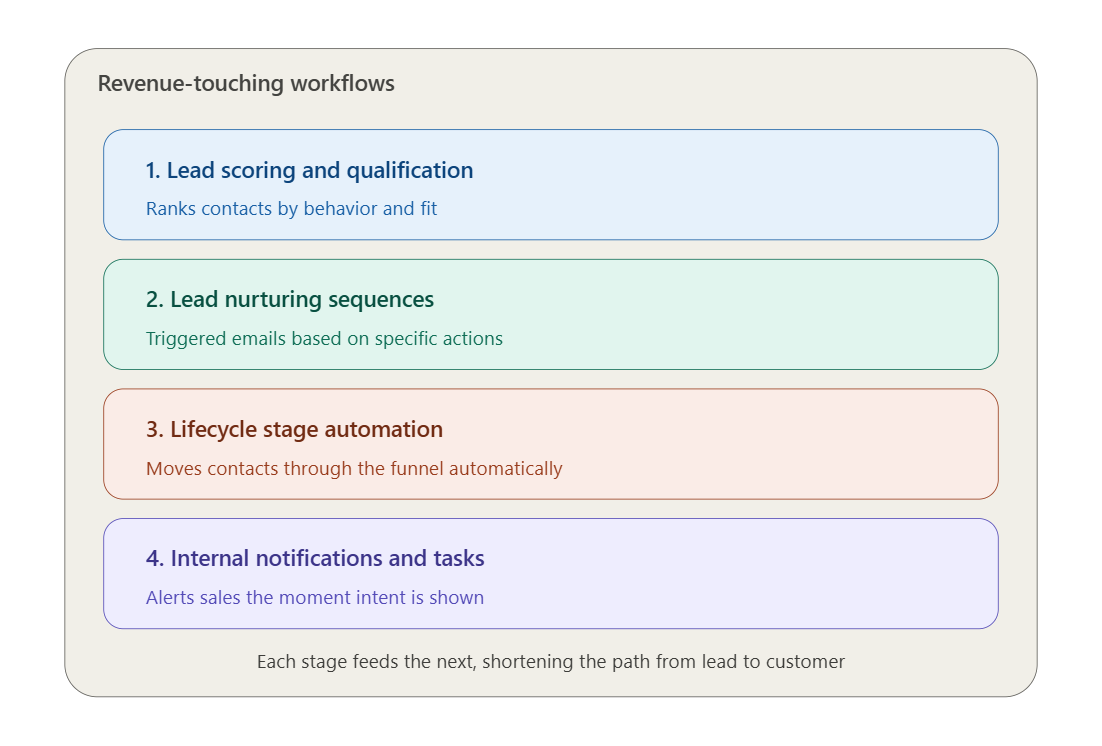 Revenue-touching workflows

1. Lead scoring and qualification

Ranks contacts by behavior and fit

2. Lead nurturing sequences

Triggered emails based on specific actions

3. Lifecycle stage automation

Moves contacts through the funnel automatically

4. Internal notifications and tasks

Alerts sales the moment intent is shown

Each stage feeds the next, shortening the path from lead to customer